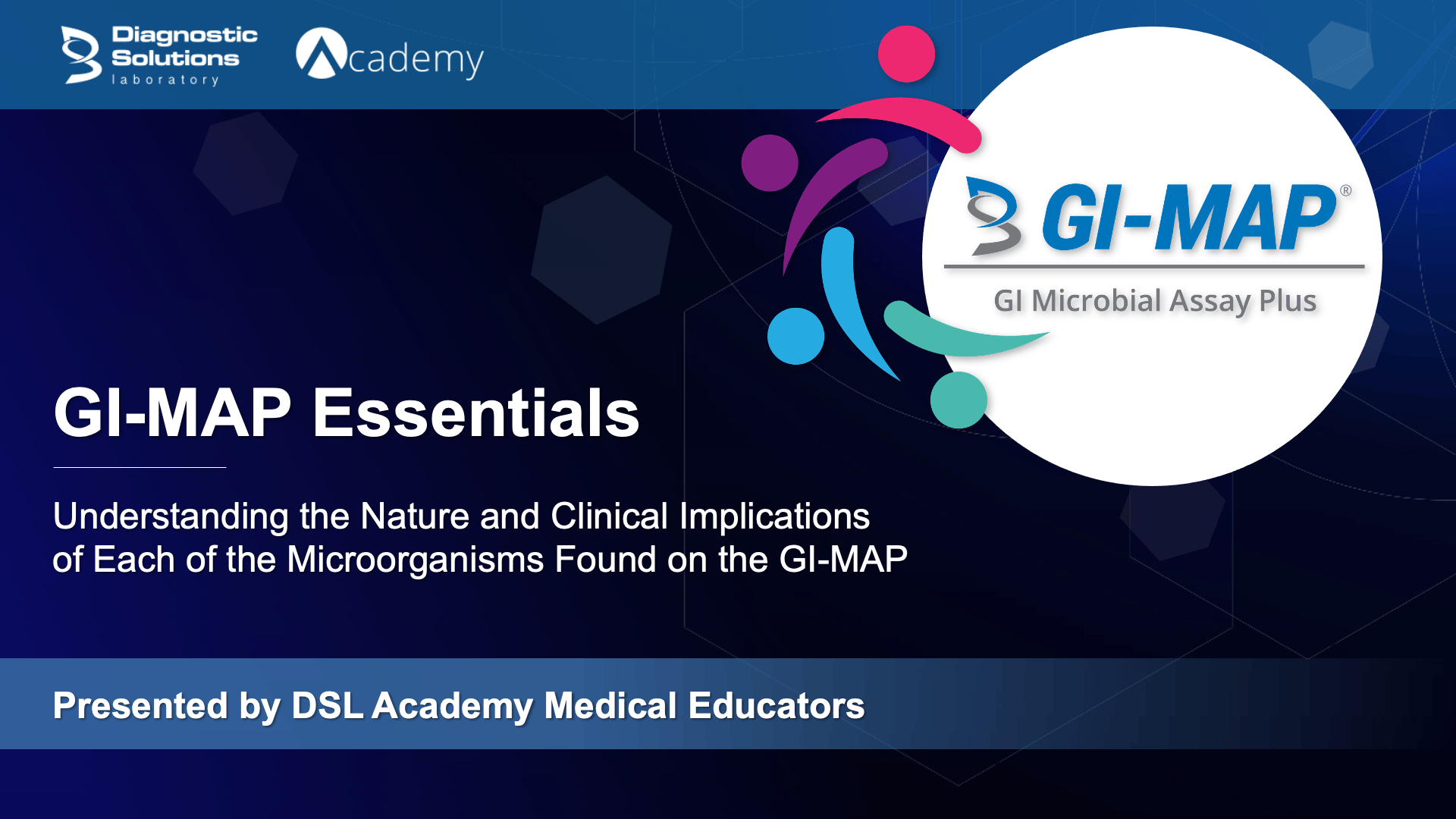 Diagnostic Solutions laboratory

Academy

GI-MAP®

GI Microbial Assay Plus

GI-MAP Essentials

Understanding the Nature and Clinical Implications of Each of the Microorganisms Found on the GI-MAP

Presented by DSL Academy Medical Educators